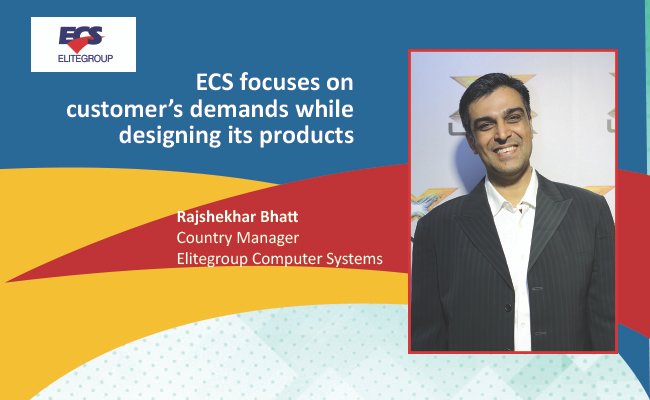 ECS
ELITEGROUP

ECS focuses on customer's demands while designing its products

Rajshekhar Bhatt
Country Manager
Elitegroup Computer Systems